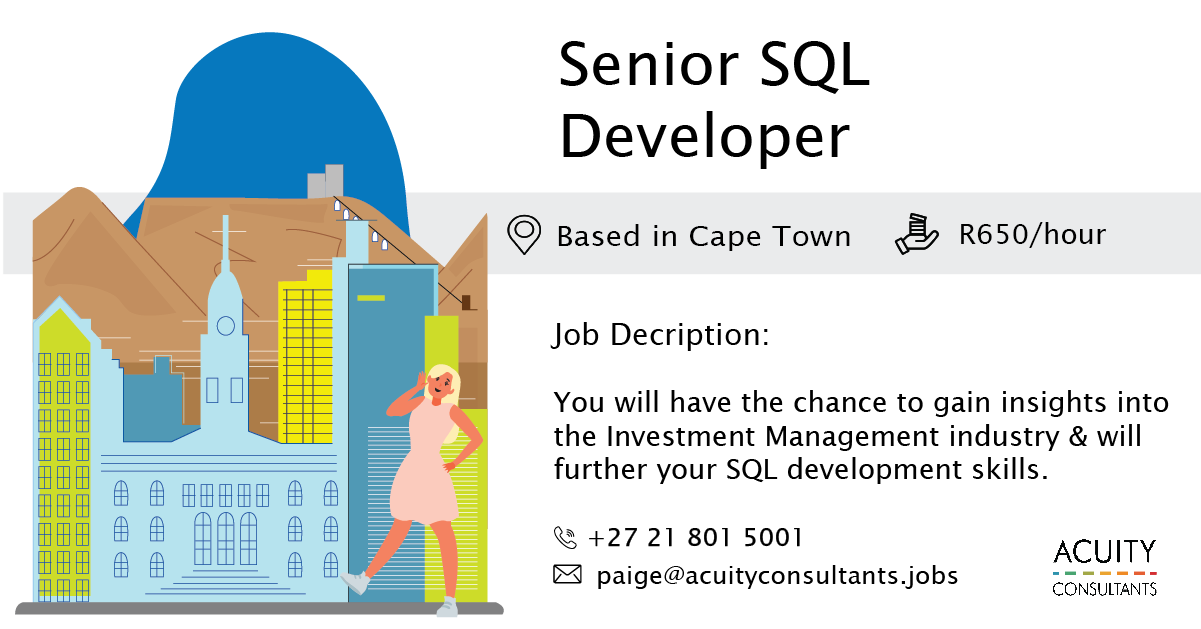 Senior SQL Developer

Based in Cape Town

R650/hour

Job Decription:

You will have the chance to gain insights into the Investment Management industry & will further your SQL development skills.

+27 21 801 5001

paige@acuityconsultants.jobs

ACUITY
CONSULTANTS